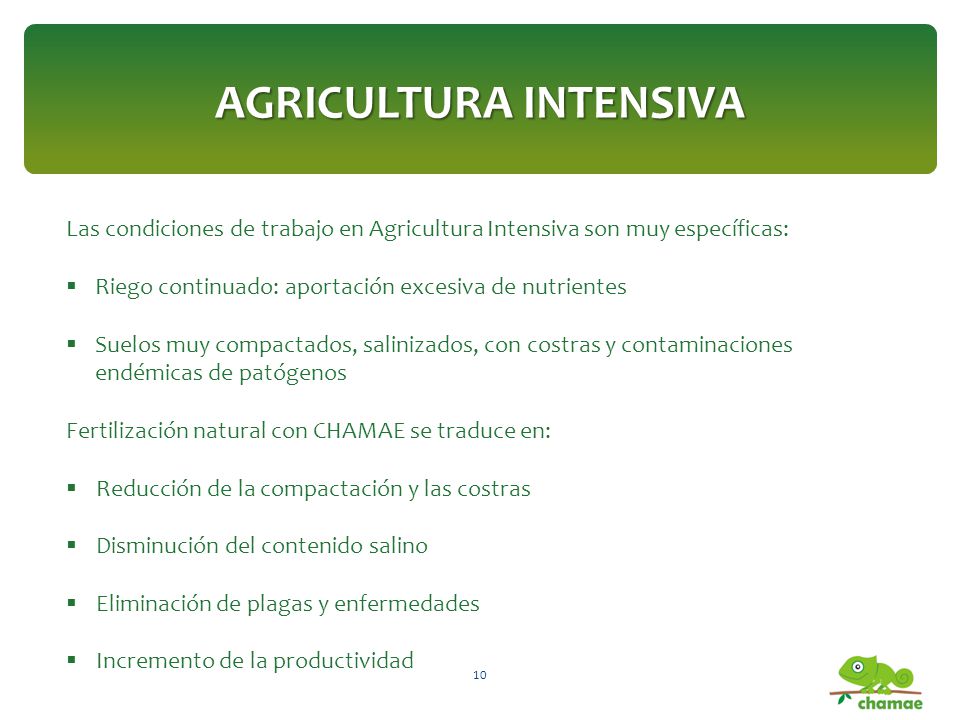 AGRICULTURA INTENSIVA

Las condiciones de trabajo en Agricultura Intensiva son muy específicas:

▪ Riego continuado: aportación excesiva de nutrientes

▪ Suelos muy compactados, salinizados, con costras y contaminaciones endémicas de patógenos

Fertilización natural con CHAMAE se traduce en:

▪ Reducción de la compactación y las costras

▪ Disminución del contenido salino

▪ Eliminación de plagas y enfermedades

▪ Incremento de la productividad

10

chamae